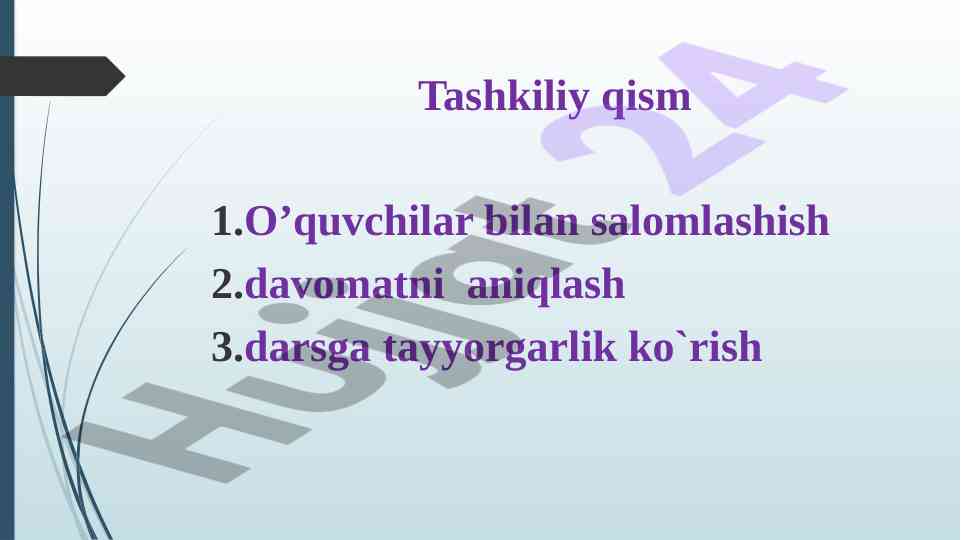 Tashkiliy qism

1.O’quvchilar bilan salomlashish
2.davomatni aniqlash
3.darsga tayyorgarlik ko`rish

Hujjat 24